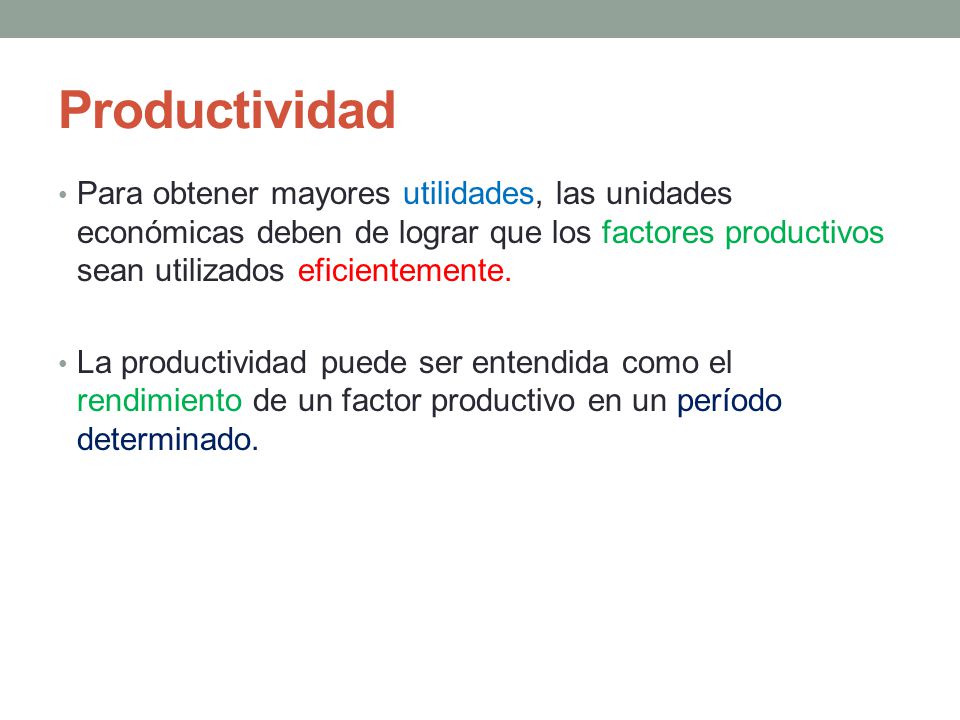 Productividad

• Para obtener mayores utilidades, las unidades económicas deben de lograr que los factores productivos sean utilizados eficientemente.

• La productividad puede ser entendida como el rendimiento de un factor productivo en un período determinado.